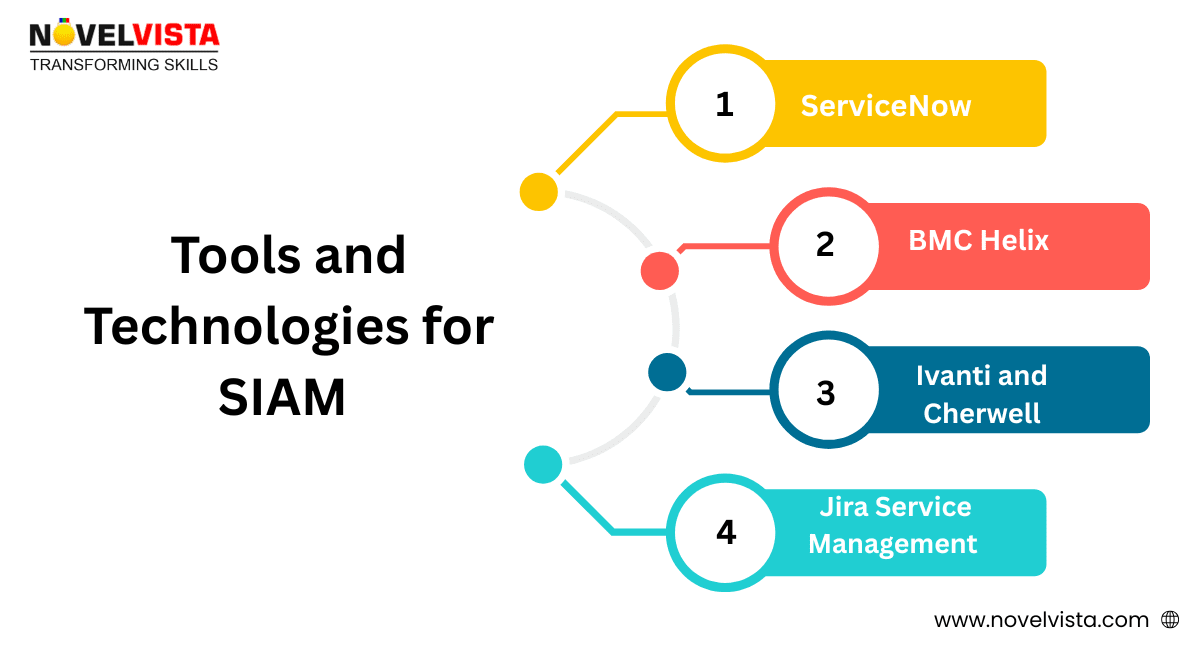 NOVELVISTA
TRANSFORMING SKILLS

Tools and Technologies for SIAM

1 ServiceNow

2 BMC Helix

3 Ivanti and Cherwell

4 Jira Service Management

www.novelvista.com